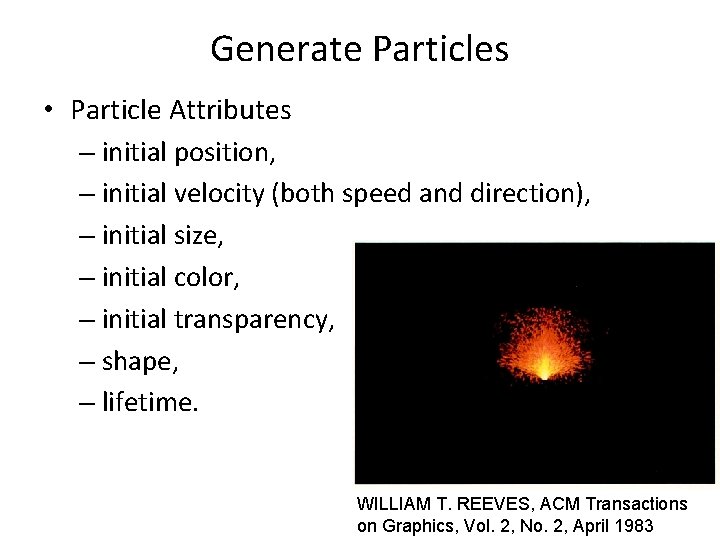 Generate Particles

• Particle Attributes
– initial position,
– initial velocity (both speed and direction),
– initial size,
– initial color,
– initial transparency,
– shape,
– lifetime.

WILLIAM T. REEVES, ACM Transactions on Graphics, Vol. 2, No. 2, April 1983